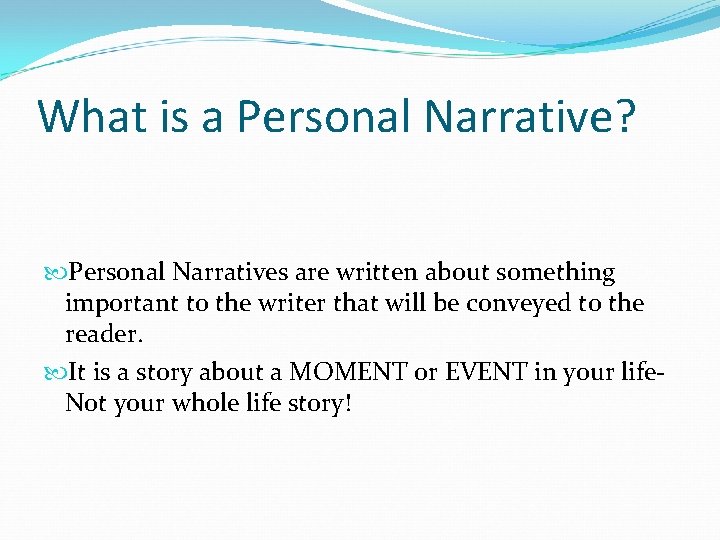 What is a Personal Narrative?

Personal Narratives are written about something important to the writer that will be conveyed to the reader.

It is a story about a MOMENT or EVENT in your life- Not your whole life story!